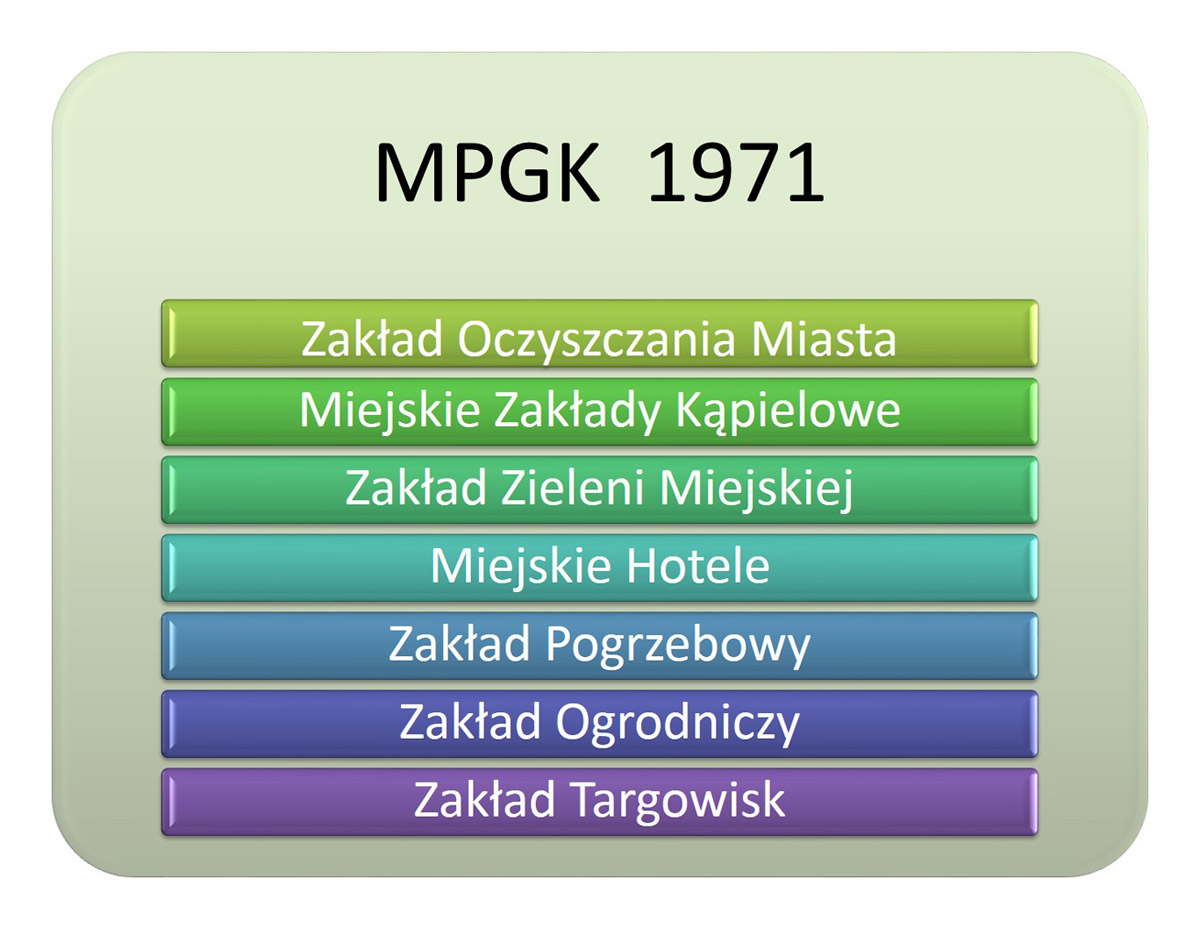 MPGK 1971

Zakład Oczyszczania Miasta

Miejskie Zakłady Kąpielowe

Zakład Zieleni Miejskiej

Miejskie Hotele

Zakład Pogrzebowy

Zakład Ogrodniczy

Zakład Targowisk